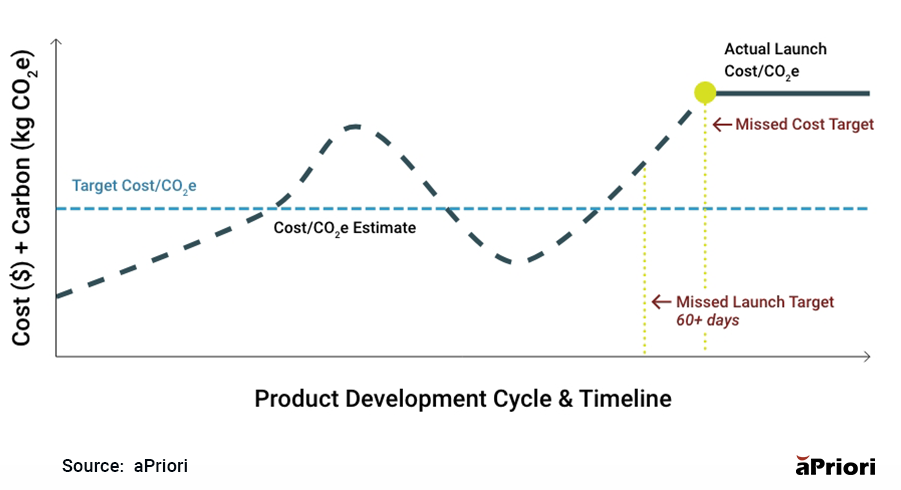 Cost (\$) + Carbon (kg $CO_2e$)

Actual Launch Cost/$CO_2e$

← Missed Cost Target

Target Cost/$CO_2e$

Cost/$CO_2e$ Estimate

← Missed Launch Target
60+ days

Product Development Cycle & Timeline

Source: aPriori

aPriori